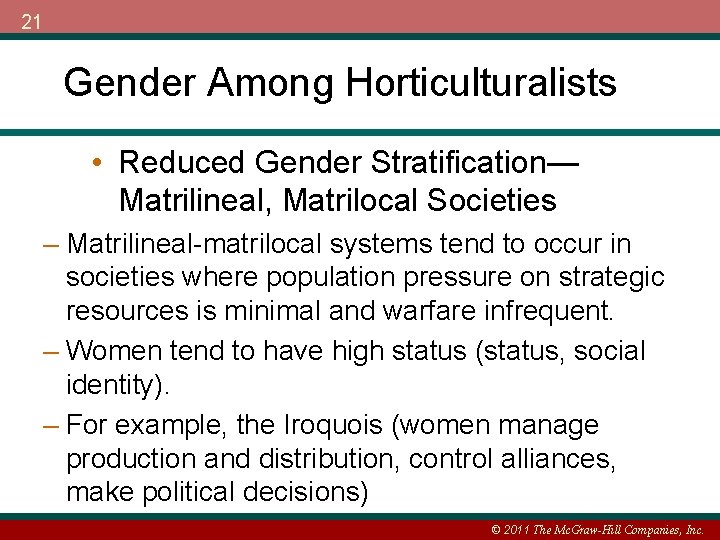 21

Gender Among Horticulturalists

• Reduced Gender Stratification—Matrilineal, Matrilocal Societies

– Matrilineal-matrilocal systems tend to occur in societies where population pressure on strategic resources is minimal and warfare infrequent.

– Women tend to have high status (status, social identity).

– For example, the Iroquois (women manage production and distribution, control alliances, make political decisions)

© 2011 The McGraw-Hill Companies, Inc.